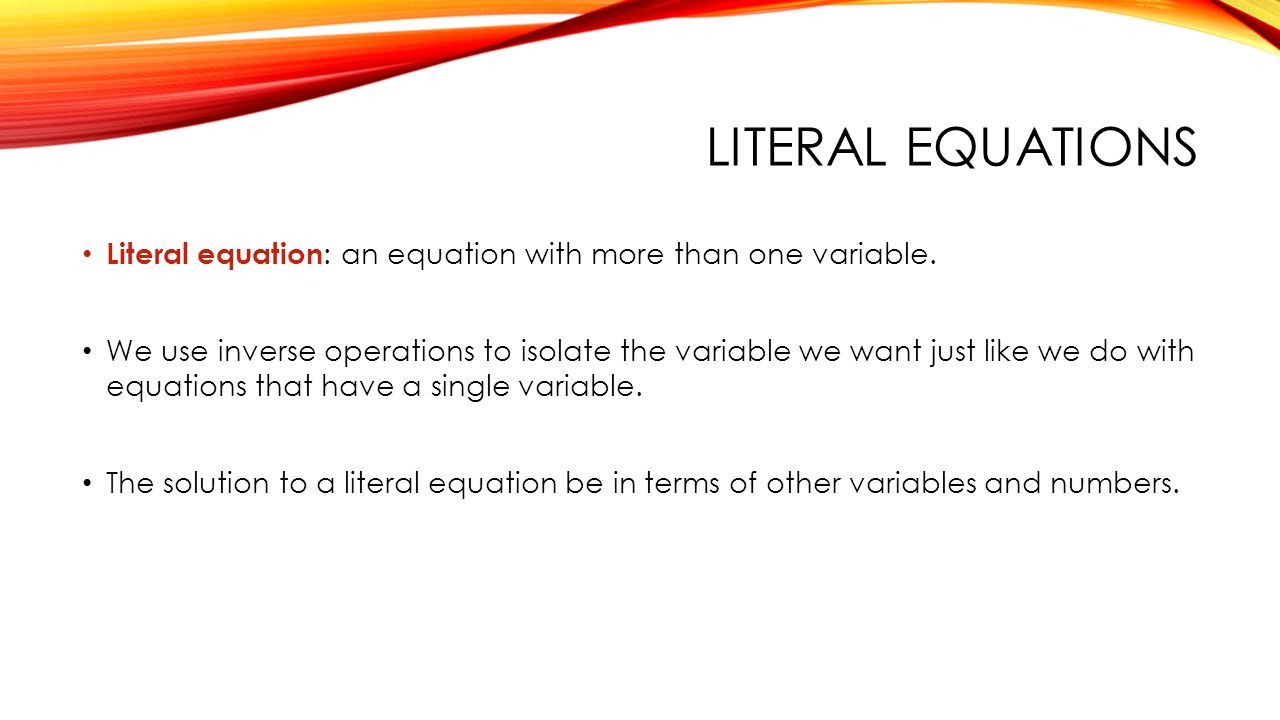 LITERAL EQUATIONS

• Literal equation: an equation with more than one variable.

• We use inverse operations to isolate the variable we want just like we do with equations that have a single variable.

• The solution to a literal equation be in terms of other variables and numbers.